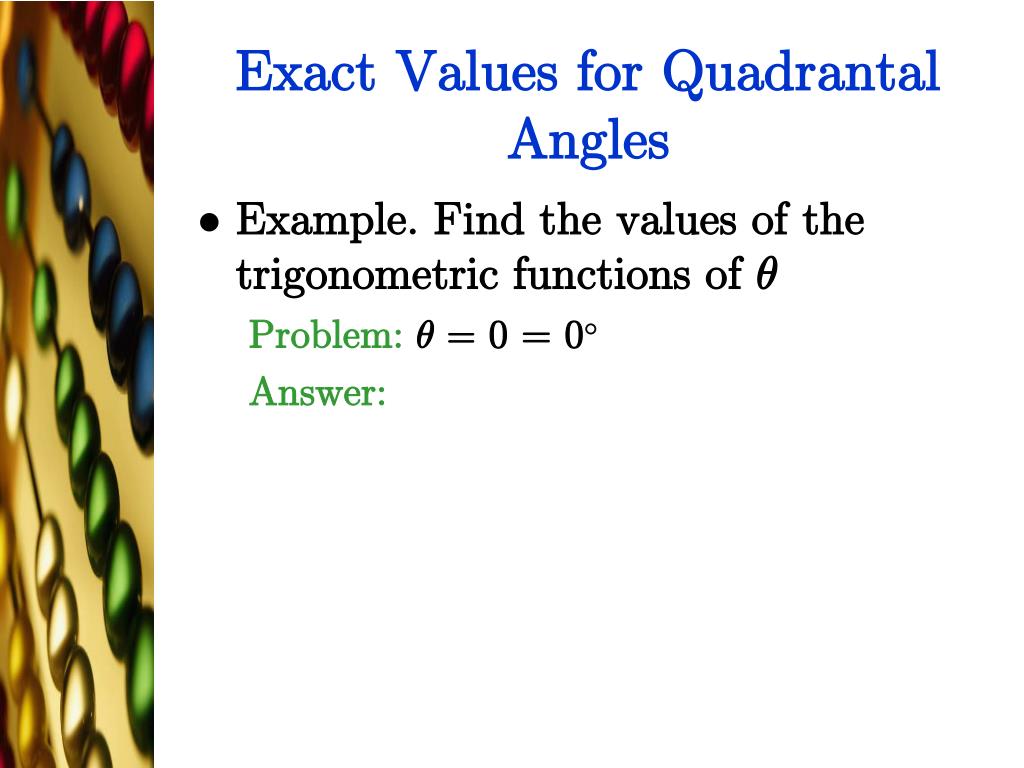 Exact Values for Quadrantal Angles

• Example. Find the values of the trigonometric functions of $\theta$

Problem: $\theta = 0 = 0^\circ$

Answer: